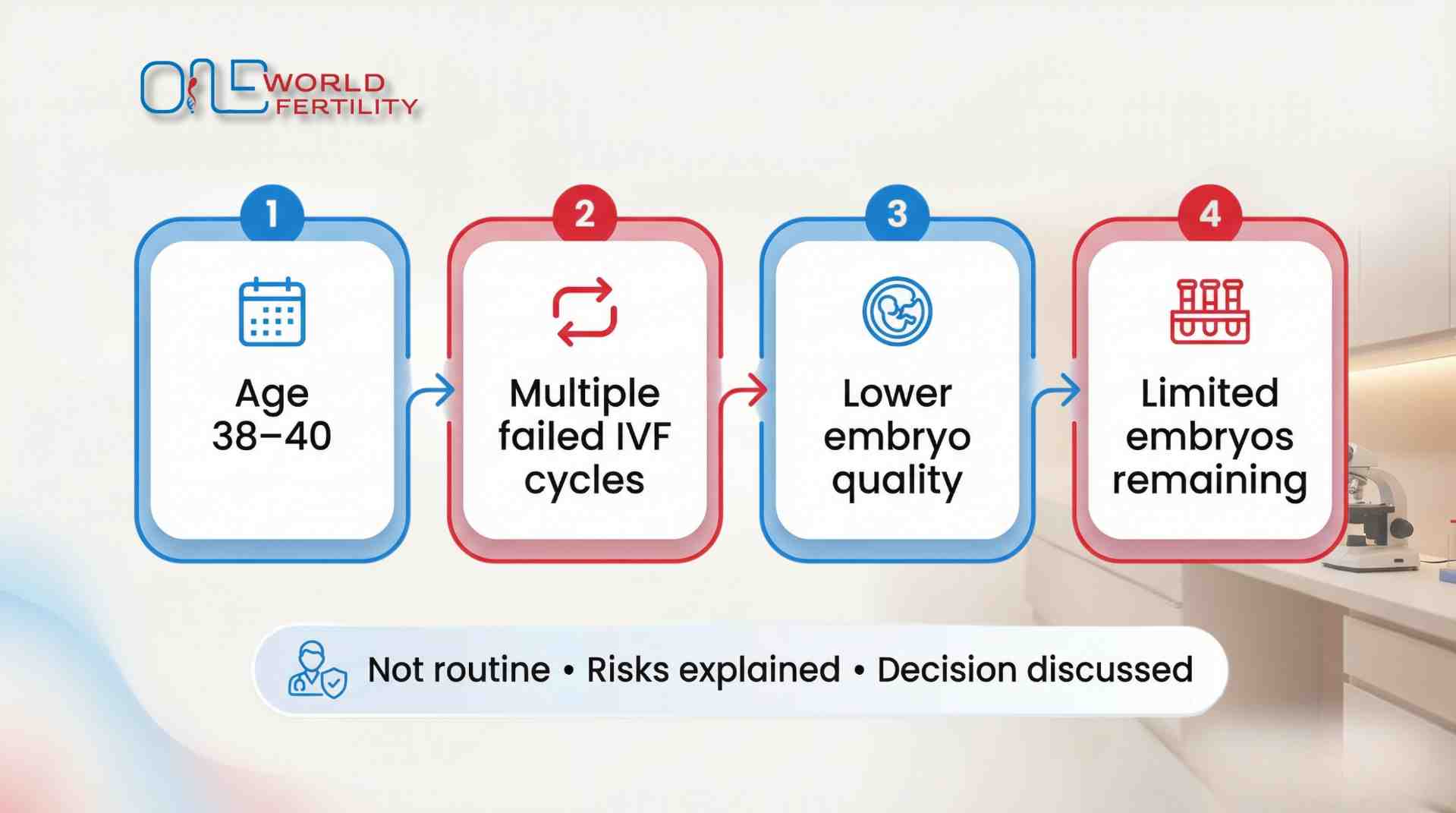 ONE WORLD FERTILITY

1
Age 38–40

2
Multiple failed IVF cycles

3
Lower embryo quality

4
Limited embryos remaining

Not routine • Risks explained • Decision discussed